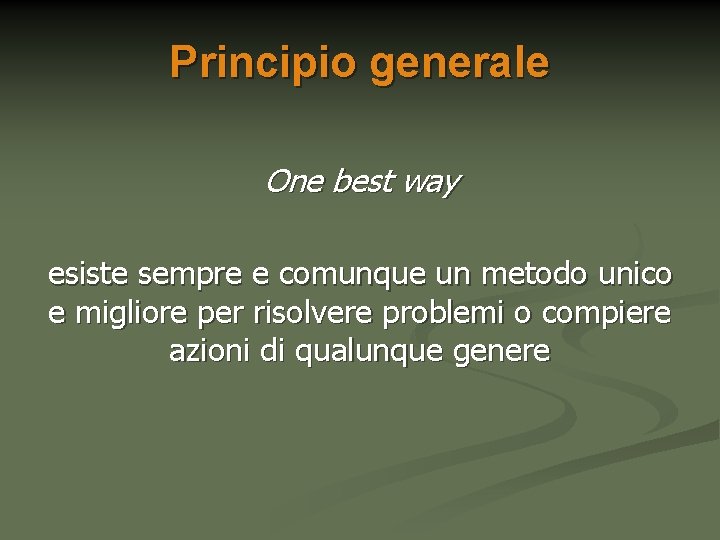 Principio generale

One best way

esiste sempre e comunque un metodo unico e migliore per risolvere problemi o compiere azioni di qualunque genere